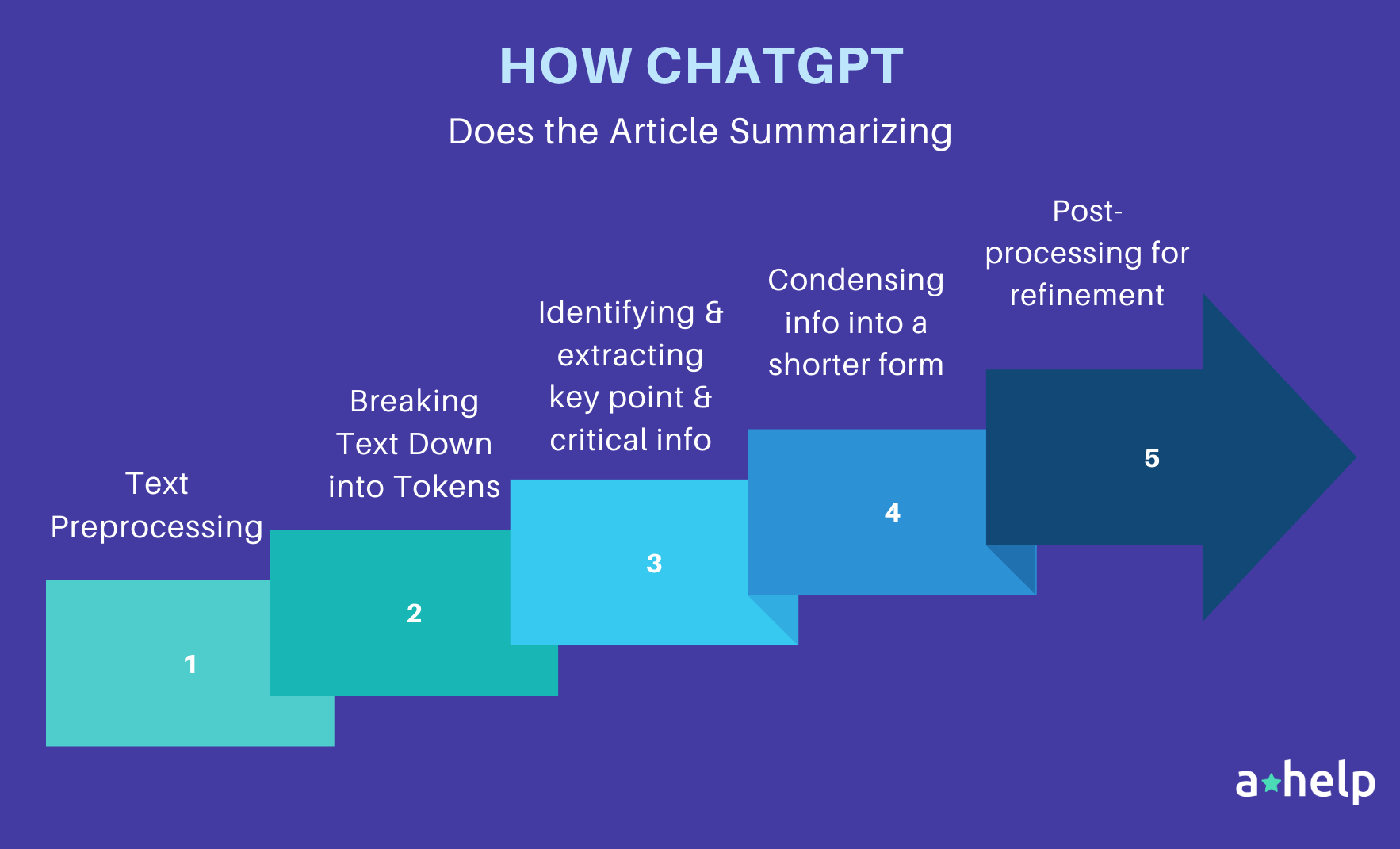 HOW CHATGPT

Does the Article Summarizing

Text Preprocessing

1

Breaking Text Down into Tokens

2

Identifying & extracting key point & critical info

3

Condensing info into a shorter form

4

Post-processing for refinement

5

a★help